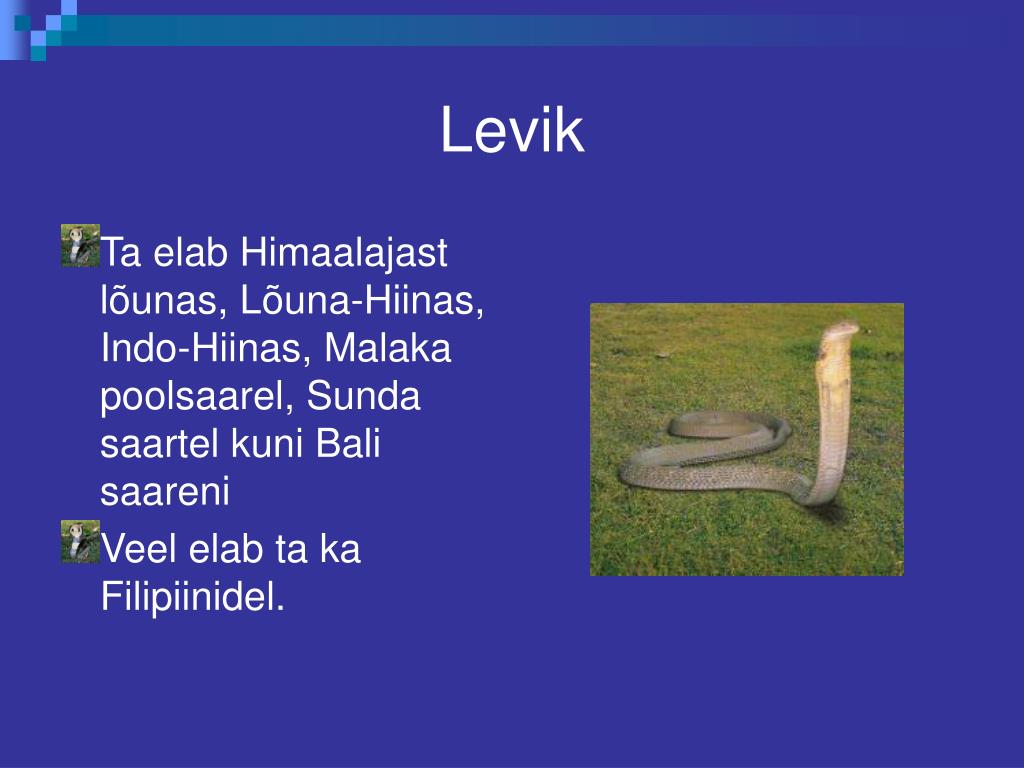 Levik

Ta elab Himaalajast lõunas, Lõuna-Hiinas, Indo-Hiinas, Malaka poolsaarel, Sunda saartel kuni Bali saareni

Veel elab ta ka Filipiinidel.